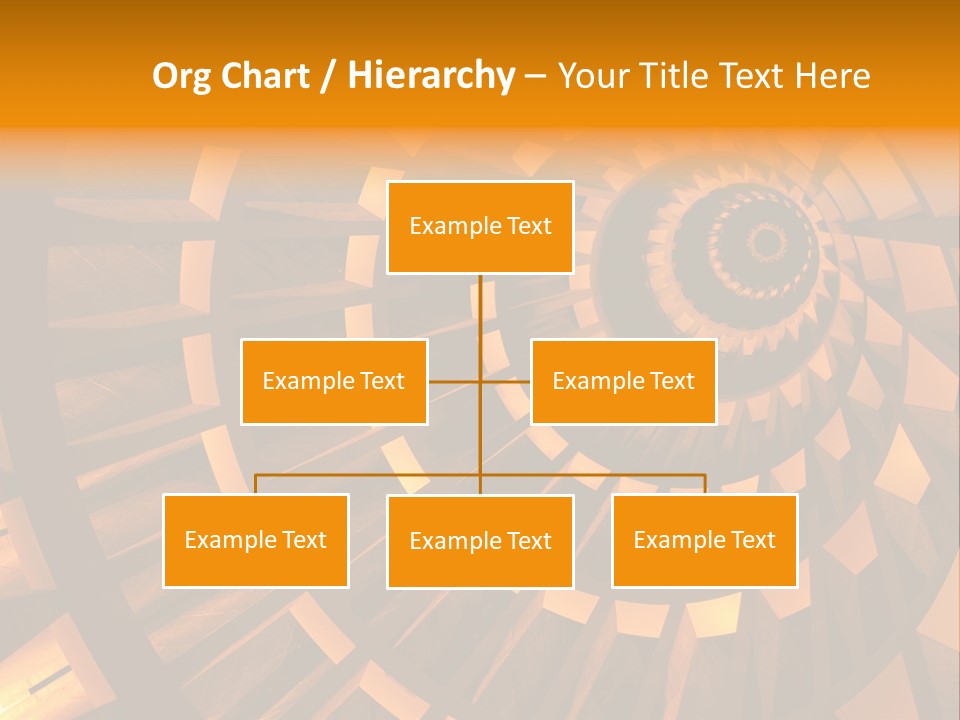 Org Chart / Hierarchy – Your Title Text Here

Example Text

Example Text

Example Text

Example Text

Example Text

Example Text